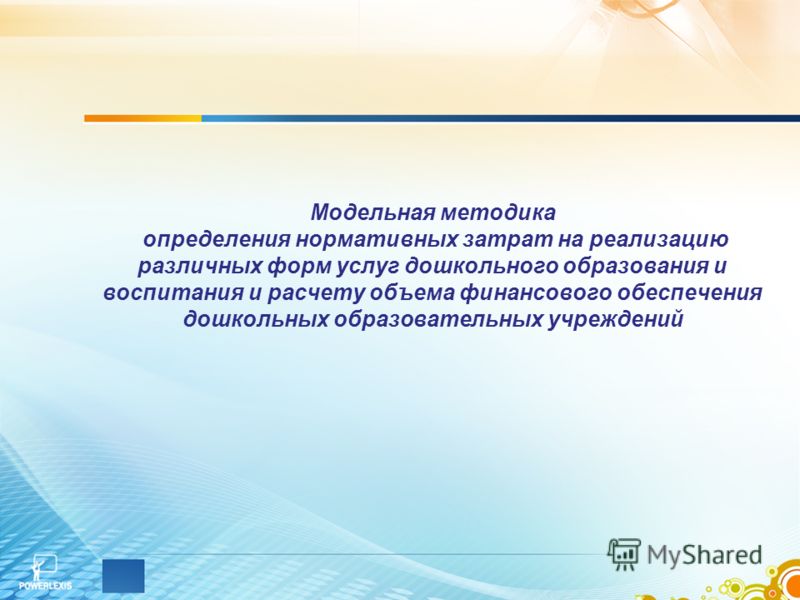 Модельная методика определения нормативных затрат на реализацию различных форм услуг дошкольного образования и воспитания и расчету объема финансового обеспечения дошкольных образовательных учреждений

POWERLEXIS

MyShared